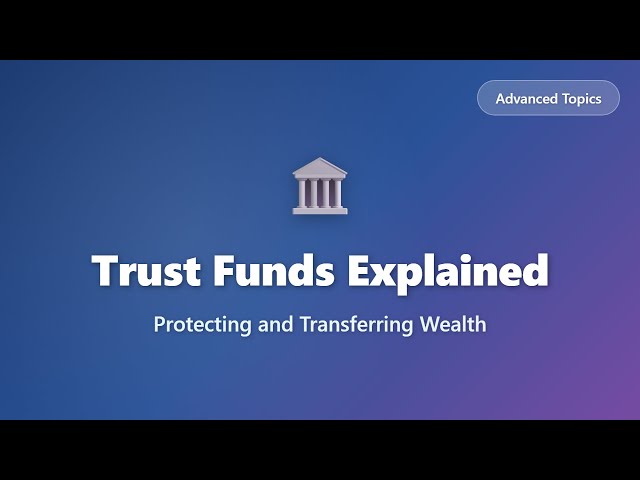 Advanced Topics

Trust Funds Explained

Protecting and Transferring Wealth